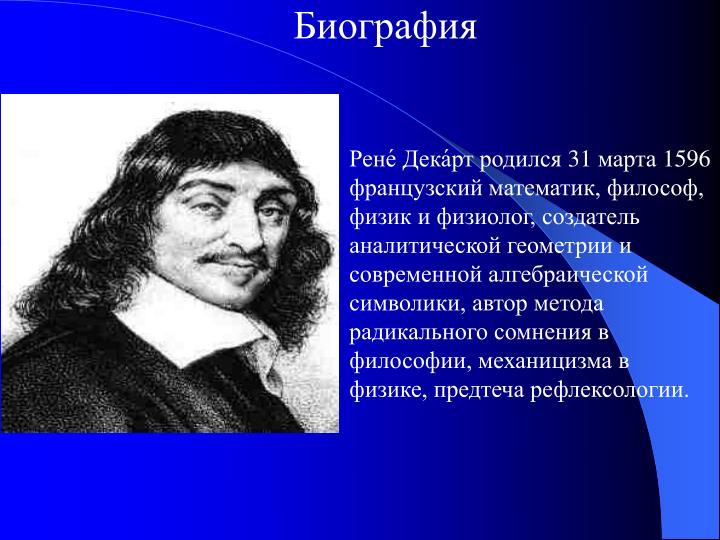 Биография

Рене́ Дека́рт родился 31 марта 1596 французский математик, философ, физик и физиолог, создатель аналитической геометрии и современной алгебраической символики, автор метода радикального сомнения в философии, механицизма в физике, предтеча рефлексологии.